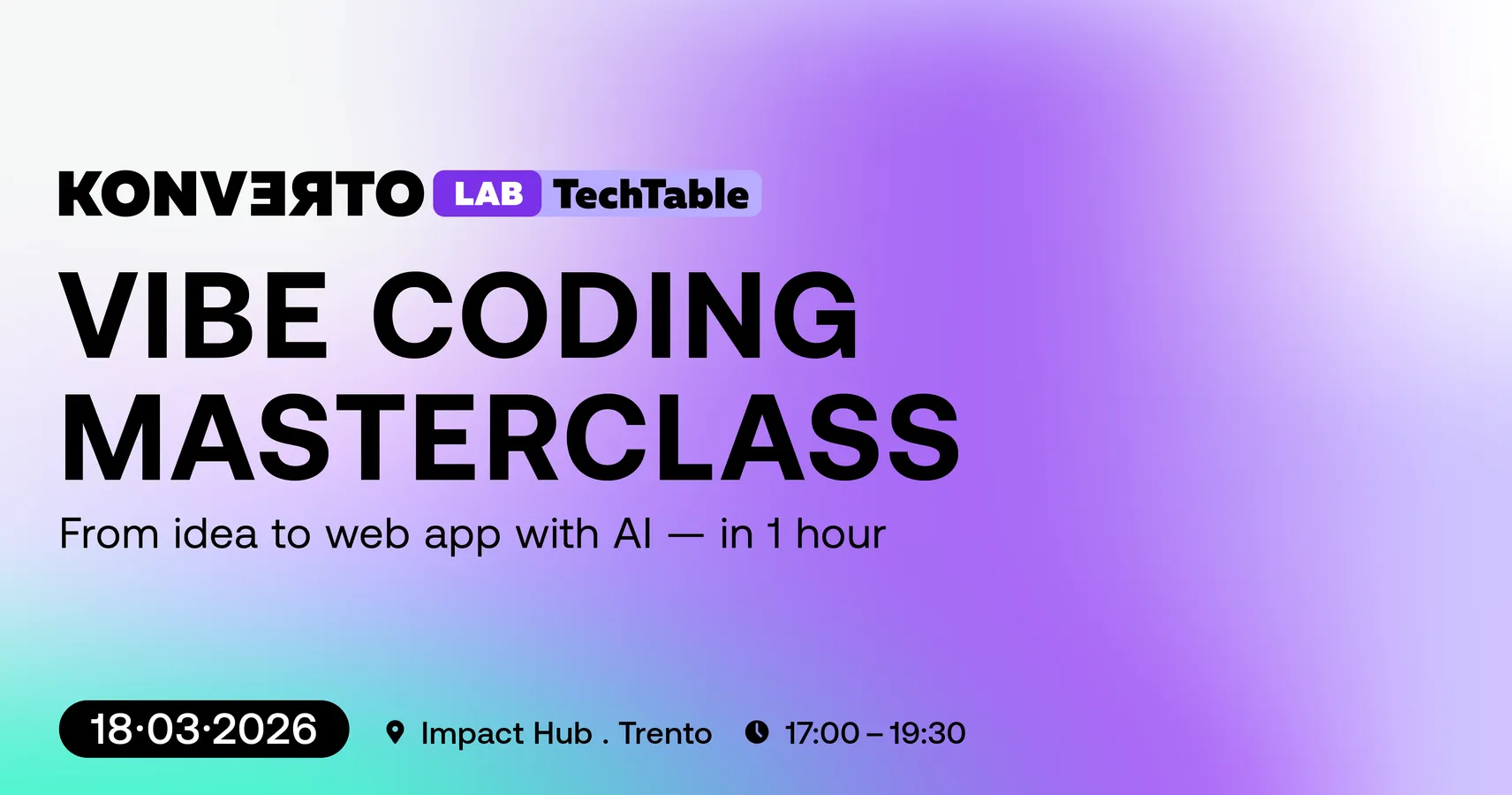 KONVERTO LAB TechTable

VIBE CODING MASTERCLASS

From idea to web app with AI — in 1 hour

18·03·2026

Impact Hub . Trento

17:00 – 19:30